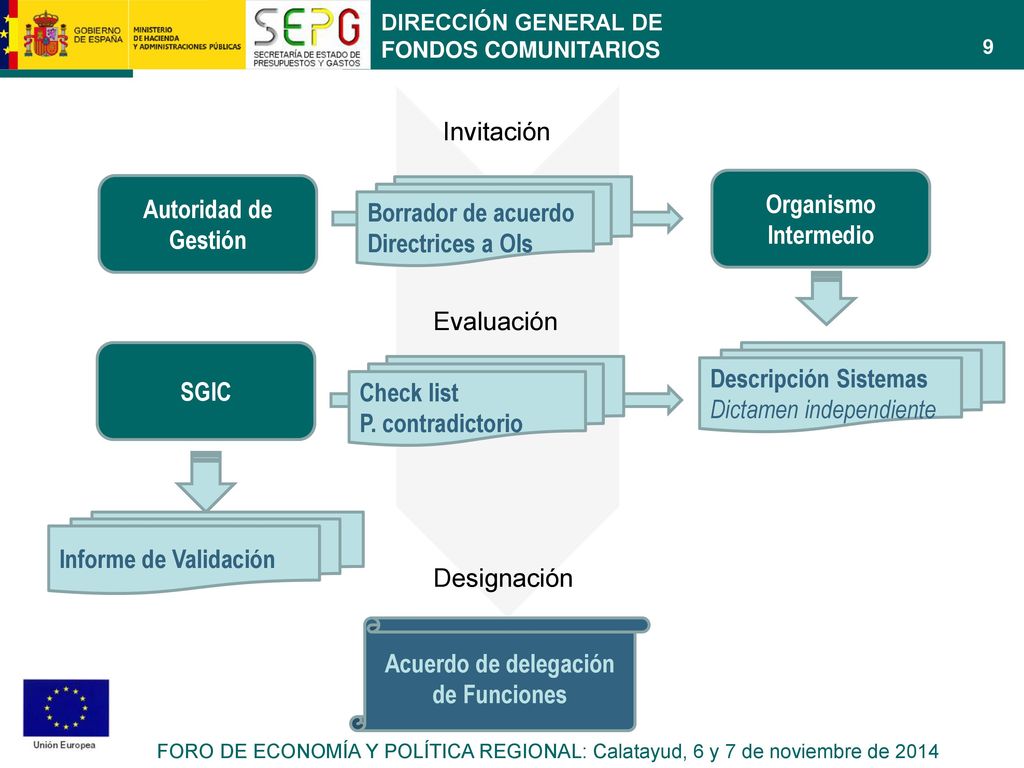 GOBIERNO DE ESPAÑA

MINISTERIO DE HACIENDA Y ADMINISTRACIONES PÚBLICAS

SEPG SECRETARÍA DE ESTADO DE PRESUPUESTOS Y GASTOS

DIRECCIÓN GENERAL DE FONDOS COMUNITARIOS

9

Invitación

Autoridad de Gestión

Borrador de acuerdo Directrices a OIs

Organismo Intermedio

Evaluación

SGIC

Check list P. contradictorio

Descripción Sistemas Dictamen independiente

Informe de Validación

Designación

Acuerdo de delegación de Funciones

Unión Europea

FORO DE ECONOMÍA Y POLÍTICA REGIONAL: Calatayud, 6 y 7 de noviembre de 2014